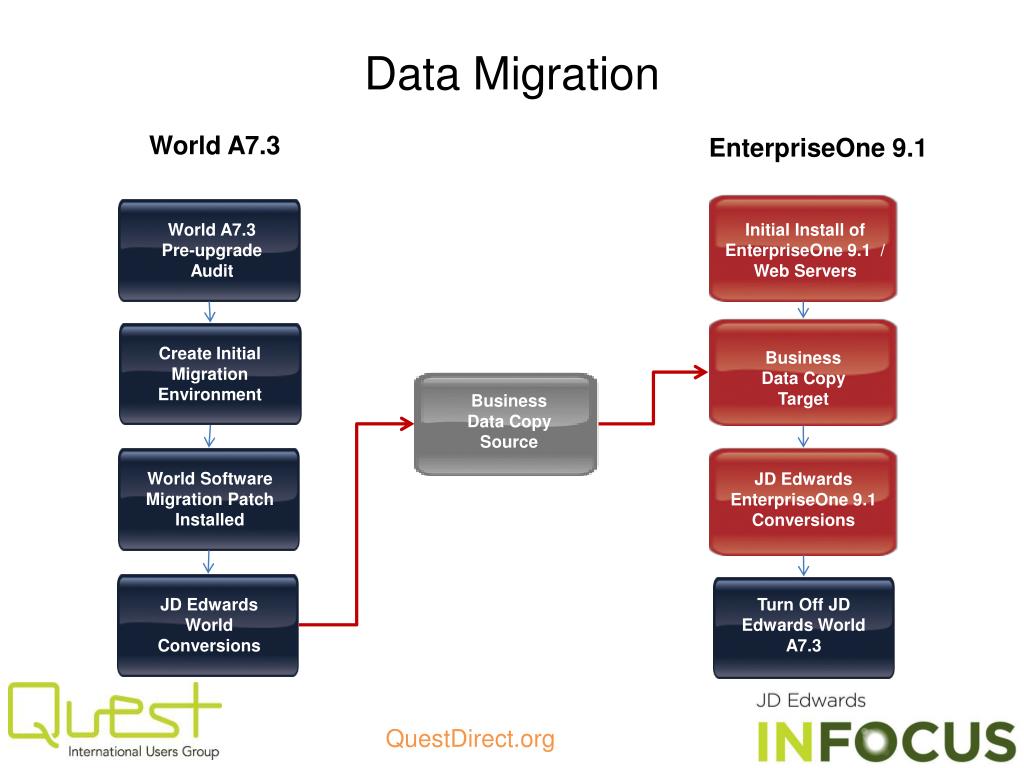 Data Migration

World A7.3

World A7.3 Pre-upgrade Audit

Create Initial Migration Environment

World Software Migration Patch Installed

JD Edwards World Conversions

Business Data Copy Source

EnterpriseOne 9.1

Initial Install of EnterpriseOne 9.1 / Web Servers

Business Data Copy Target

JD Edwards EnterpriseOne 9.1 Conversions

Turn Off JD Edwards World A7.3

Quest International Users Group

QuestDirect.org

JD Edwards INFOCUS